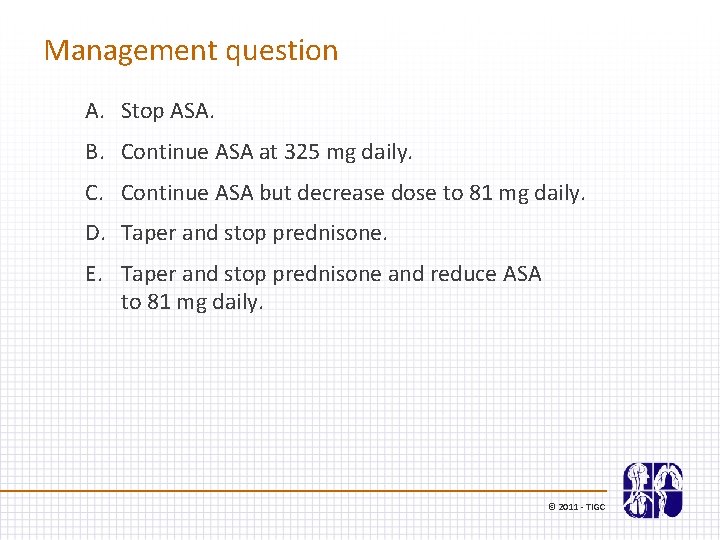 Management question

A. Stop ASA.

B. Continue ASA at 325 mg daily.

C. Continue ASA but decrease dose to 81 mg daily.

D. Taper and stop prednisone.

E. Taper and stop prednisone and reduce ASA to 81 mg daily.

© 2011 - TIGC